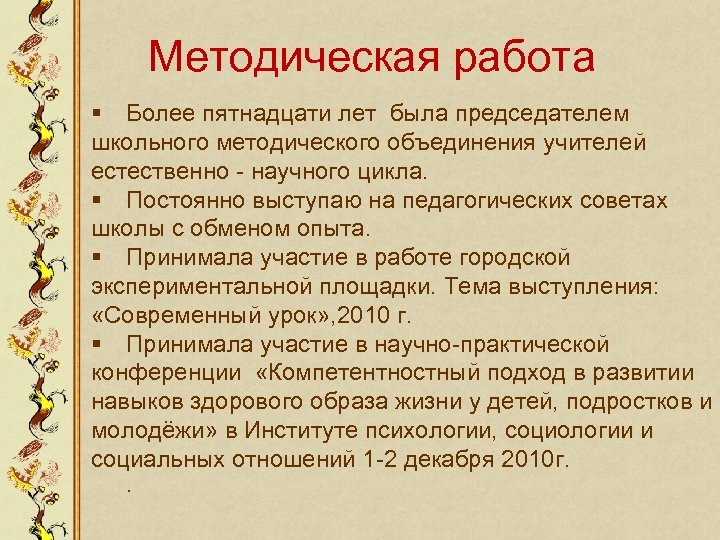 Методическая работа

▪ Более пятнадцати лет была председателем школьного методического объединения учителей естественно - научного цикла.

▪ Постоянно выступаю на педагогических советах школы с обменом опыта.

▪ Принимала участие в работе городской экспериментальной площадки. Тема выступления: «Современный урок»,2010 г.

▪ Принимала участие в научно-практической конференции «Компетентностный подход в развитии навыков здорового образа жизни у детей, подростков и молодёжи» в Институте психологии, социологии и социальных отношений 1-2 декабря 2010г.

.